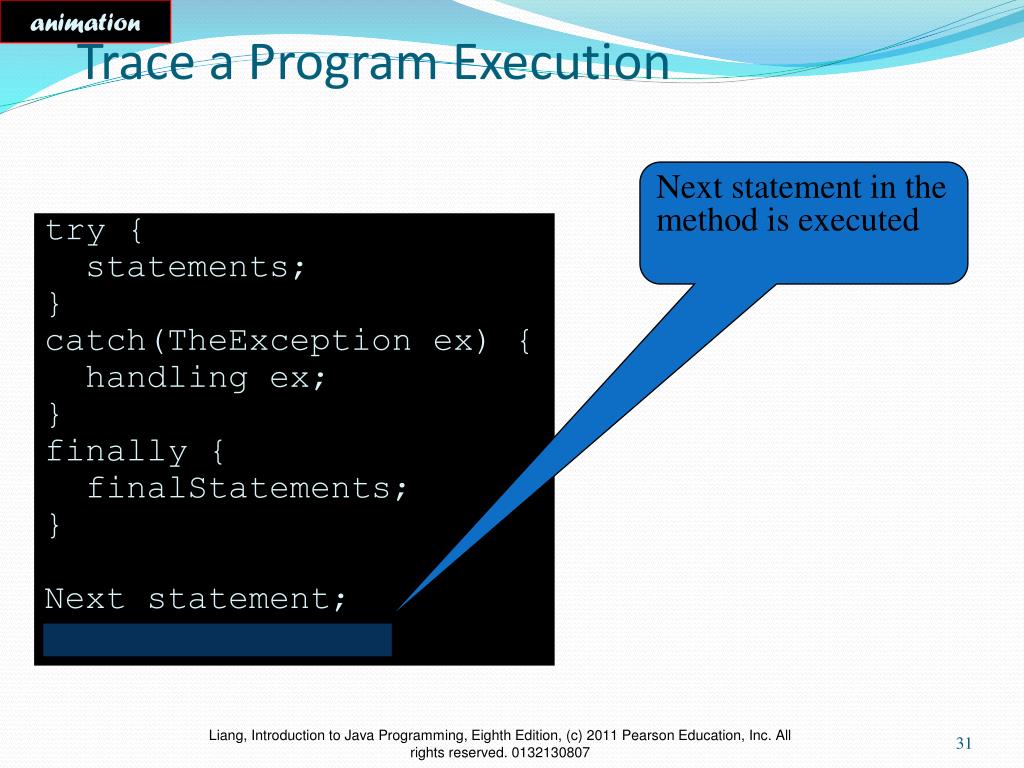 animation

Trace a Program Execution

Next statement in the method is executed

try {
  statements;
}
catch(TheException ex) {
  handling ex;
}
finally {
  finalStatements;
}

Next statement;

Liang, Introduction to Java Programming, Eighth Edition, (c) 2011 Pearson Education, Inc. All rights reserved. 0132130807

31